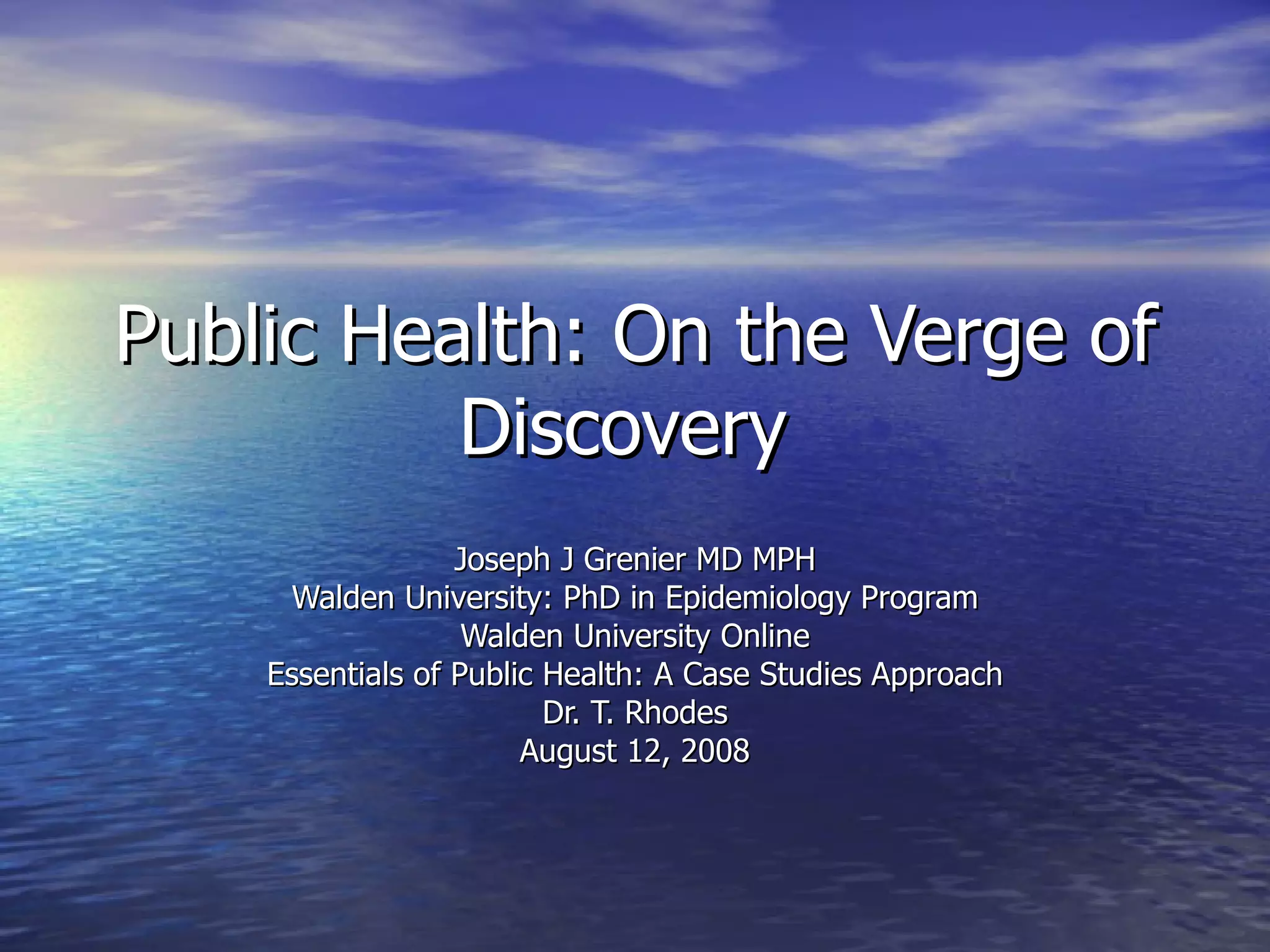 Public Health: On the Verge of Discovery

Joseph J Grenier MD MPH
Walden University: PhD in Epidemiology Program
Walden University Online
Essentials of Public Health: A Case Studies Approach
Dr. T. Rhodes
August 12, 2008